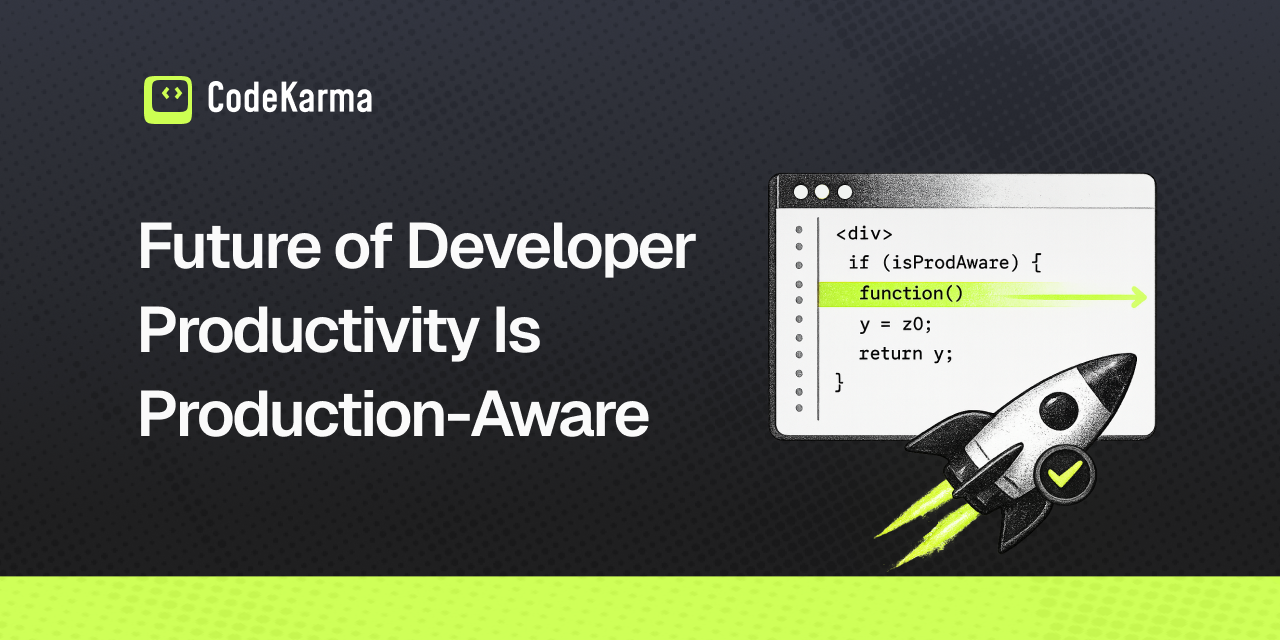 CodeKarma

Future of Developer Productivity Is Production-Aware

<div>
if (isProdAware) {
function()
y = z0;
return y;
}